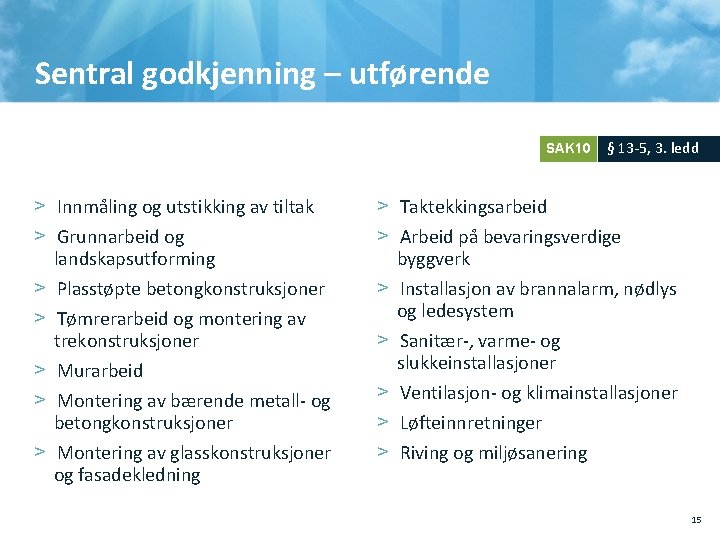 Sentral godkjenning – utførende

SAK10 § 13-5, 3. ledd

> Innmåling og utstikking av tiltak
> Grunnarbeid og landskapsutforming
> Plasstøpte betongkonstruksjoner
> Tømrerarbeid og montering av trekonstruksjoner
> Murarbeid
> Montering av bærende metall- og betongkonstruksjoner
> Montering av glasskonstruksjoner og fasadekledning

> Taktekkingsarbeid
> Arbeid på bevaringsverdige byggverk
> Installasjon av brannalarm, nødlys og ledesystem
> Sanitær-, varme- og slukkeinstallasjoner
> Ventilasjon- og klimainstallasjoner
> Løfteinnretninger
> Riving og miljøsanering

15